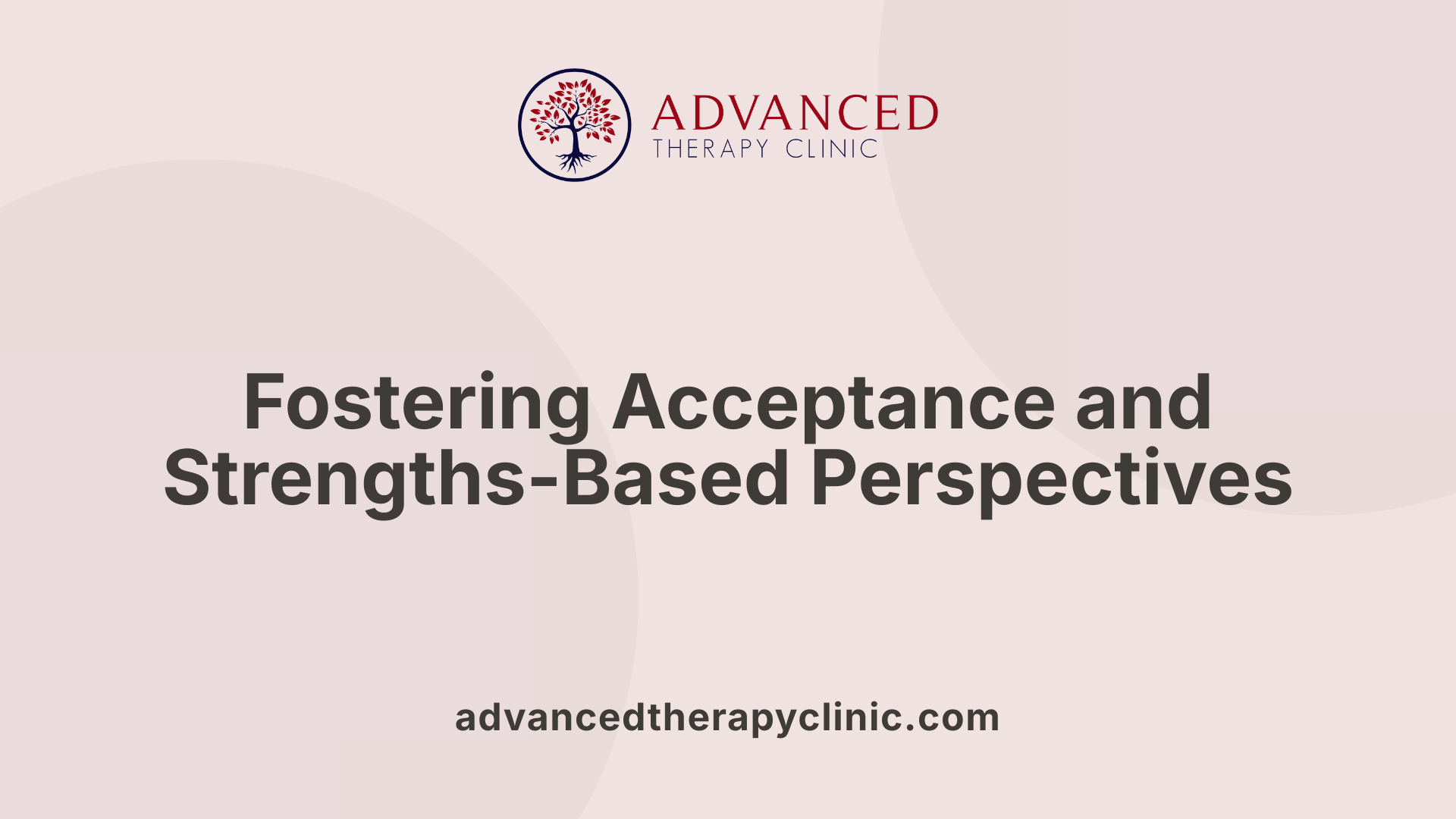 ADVANCED
THERAPY CLINIC

Fostering Acceptance and Strengths-Based Perspectives

advancedtherapyclinic.com